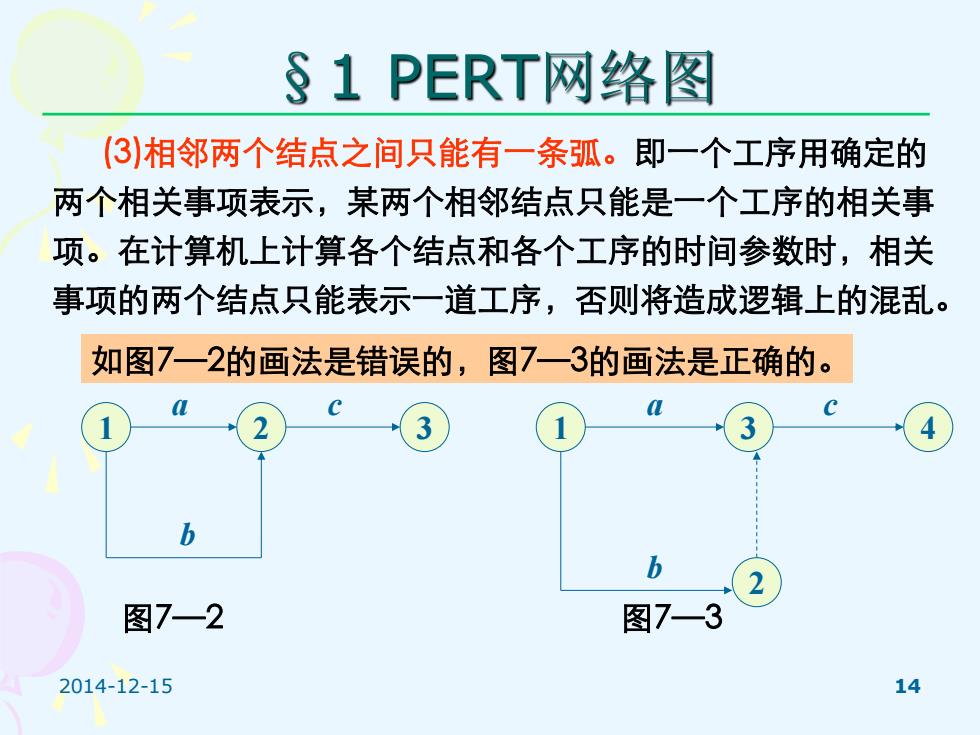 §1 PERT网络图

(3)相邻两个结点之间只能有一条弧。即一个工序用确定的两个相关事项表示，某两个相邻结点只能是一个工序的相关事项。在计算机上计算各个结点和各个工序的时间参数时，相关事项的两个结点只能表示一道工序，否则将造成逻辑上的混乱。

如图7—2的画法是错误的，图7—3的画法是正确的。

1 a 2 c 3
b

图7—2

1 a 3 c 4
b 2

图7—3

2014-12-15

14